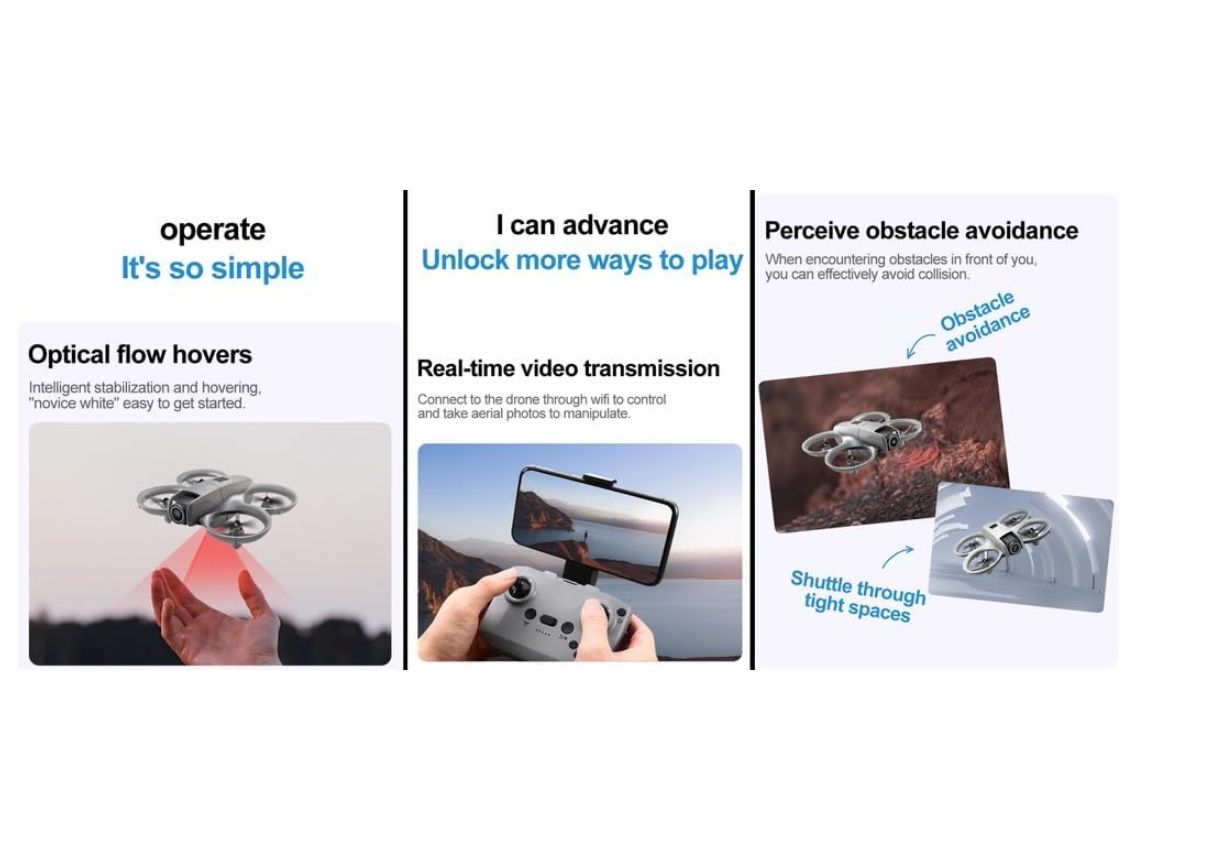 operate
It's so simple

Optical flow hovers
Intelligent stabilization and hovering, "novice white" easy to get started.

I can advance
Unlock more ways to play

Real-time video transmission
Connect to the drone through wifi to control and take aerial photos to manipulate.

Perceive obstacle avoidance
When encountering obstacles in front of you, you can effectively avoid collision.

Obstacle avoidance

Shuttle through tight spaces